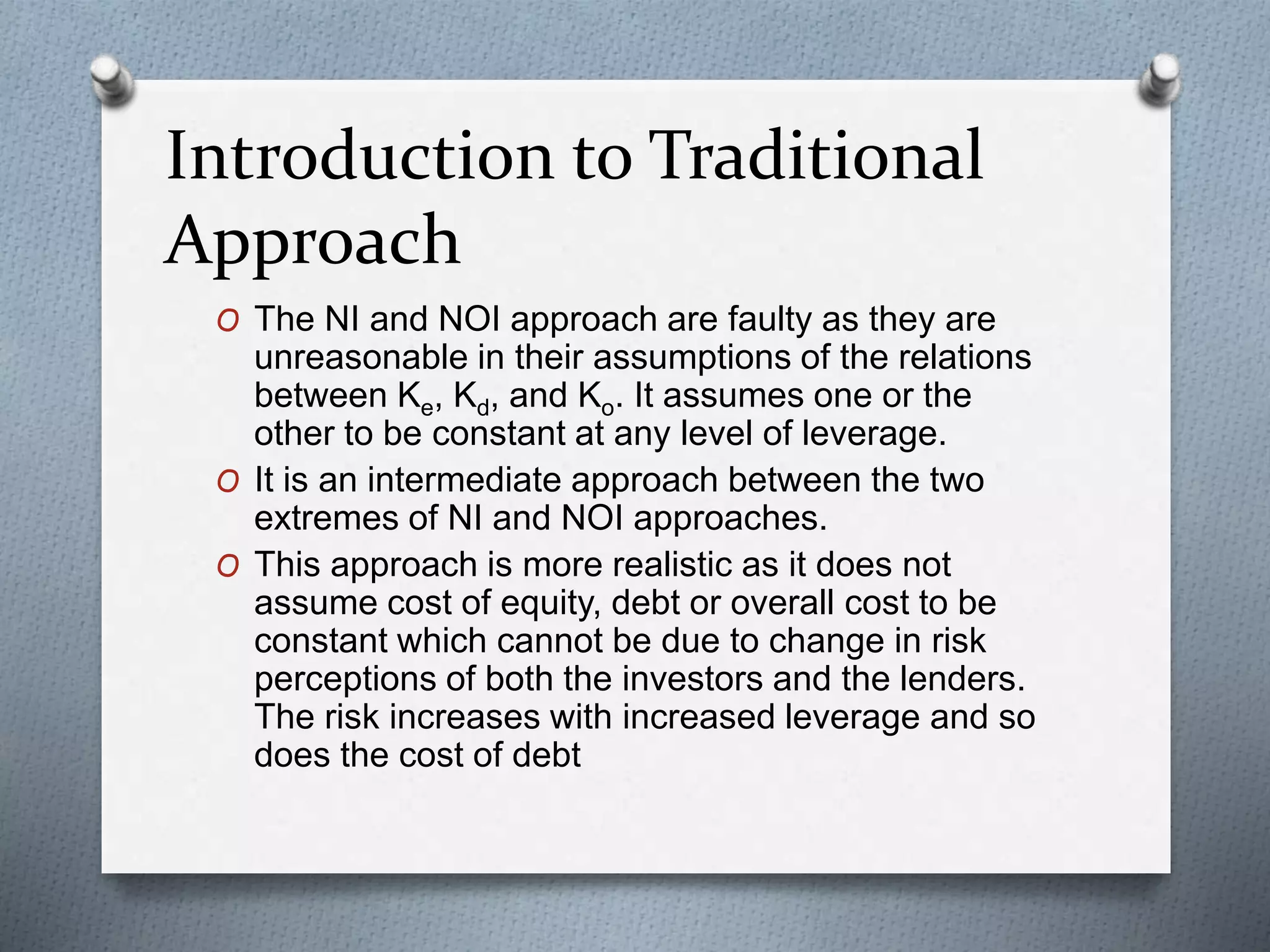 Introduction to Traditional Approach

O The NI and NOI approach are faulty as they are unreasonable in their assumptions of the relations between $K_e$, $K_d$, and $K_o$. It assumes one or the other to be constant at any level of leverage.

O It is an intermediate approach between the two extremes of NI and NOI approaches.

O This approach is more realistic as it does not assume cost of equity, debt or overall cost to be constant which cannot be due to change in risk perceptions of both the investors and the lenders. The risk increases with increased leverage and so does the cost of debt